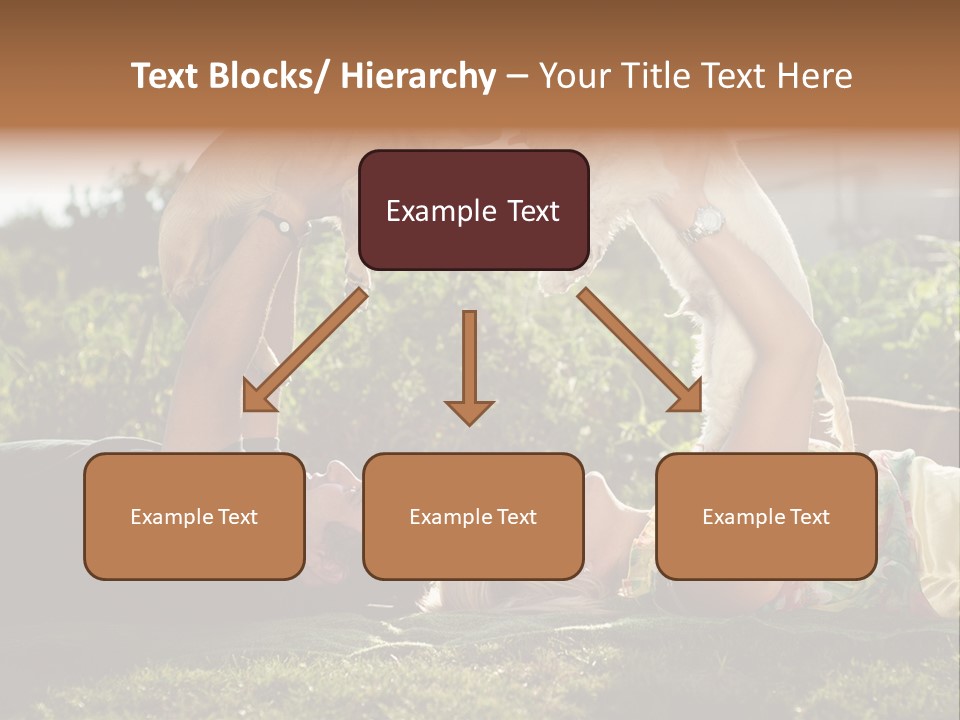 Text Blocks/ Hierarchy – Your Title Text Here

Example Text

Example Text

Example Text

Example Text